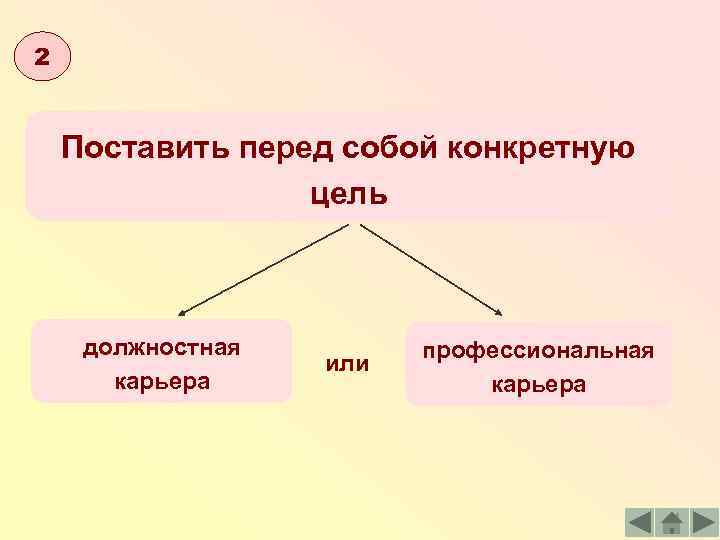 2

Поставить перед собой конкретную цель

должностная карьера

или

профессиональная карьера